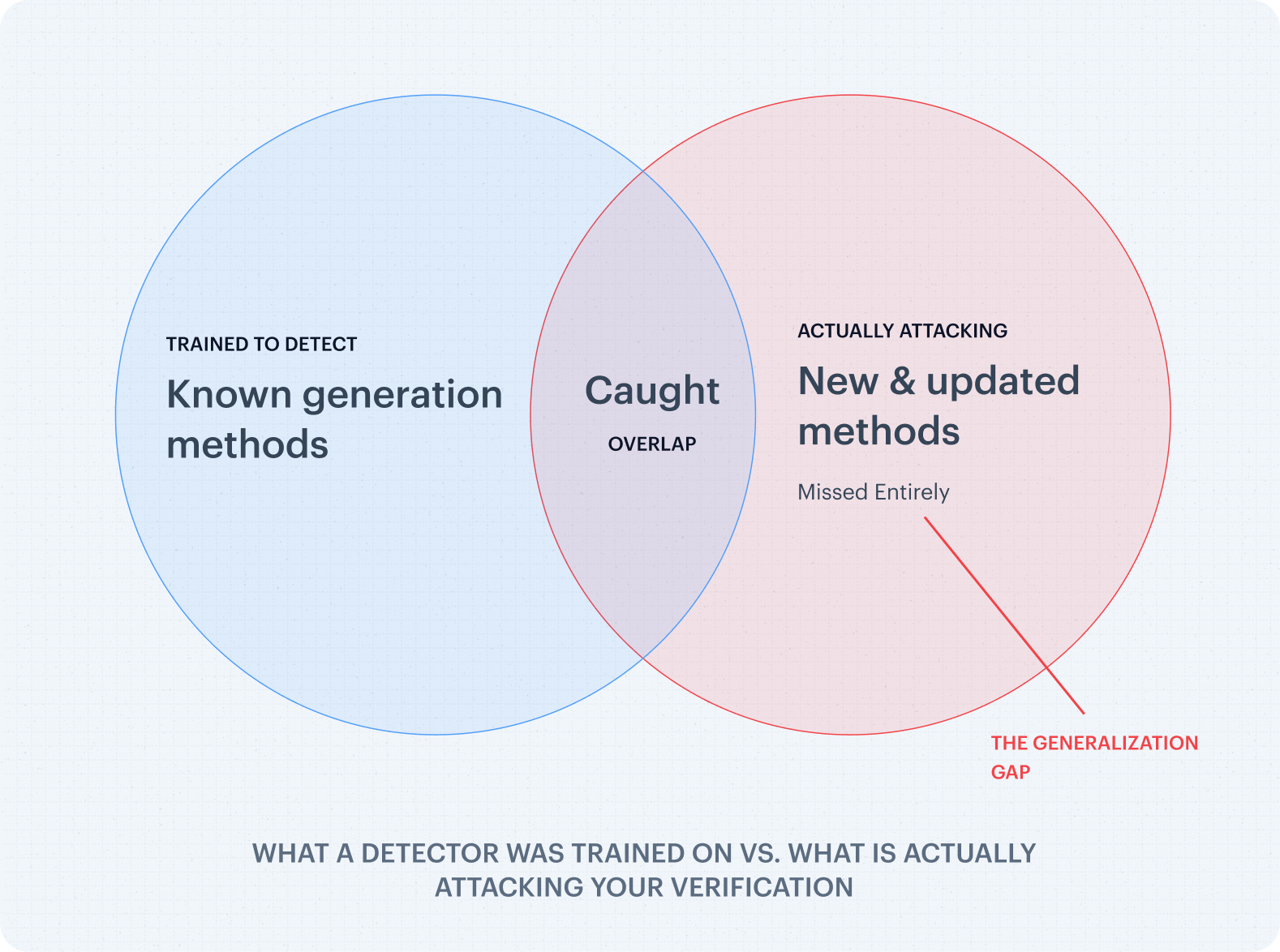 TRAINED TO DETECT
Known generation methods

Caught
OVERLAP

ACTUALLY ATTACKING
New & updated methods
Missed Entirely

THE GENERALIZATION GAP

WHAT A DETECTOR WAS TRAINED ON VS. WHAT IS ACTUALLY ATTACKING YOUR VERIFICATION